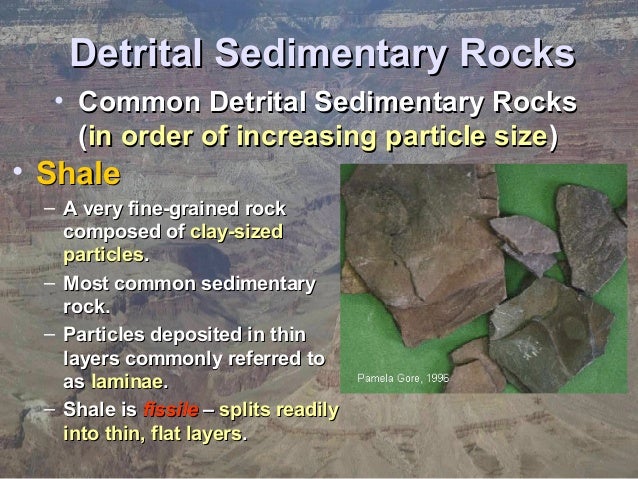 Detrital Sedimentary Rocks

• Common Detrital Sedimentary Rocks (in order of increasing particle size)

• Shale

– A very fine-grained rock composed of clay-sized particles.

– Most common sedimentary rock.

– Particles deposited in thin layers commonly referred to as laminae.

– Shale is fissile – splits readily into thin, flat layers.

Pamela Gore, 1996